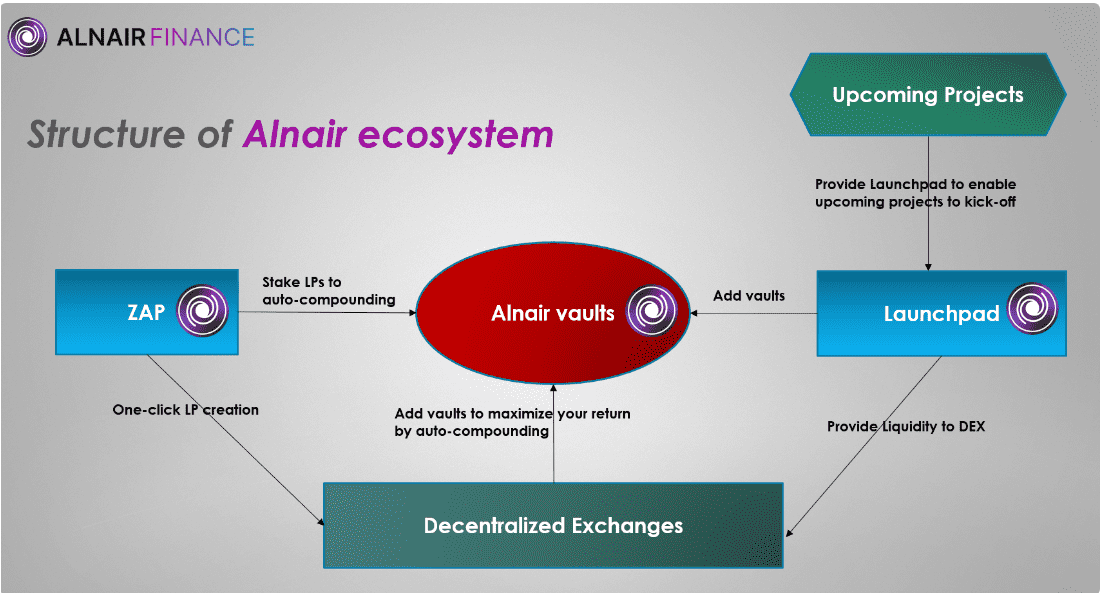 ALNAIR FINANCE

Structure of Alnair ecosystem

Upcoming Projects

Provide Launchpad to enable upcoming projects to kick-off

ZAP

Stake LPs to auto-compounding

Alnair vaults

Add vaults

Launchpad

One-click LP creation

Add vaults to maximize your return by auto-compounding

Provide Liquidity to DEX

Decentralized Exchanges